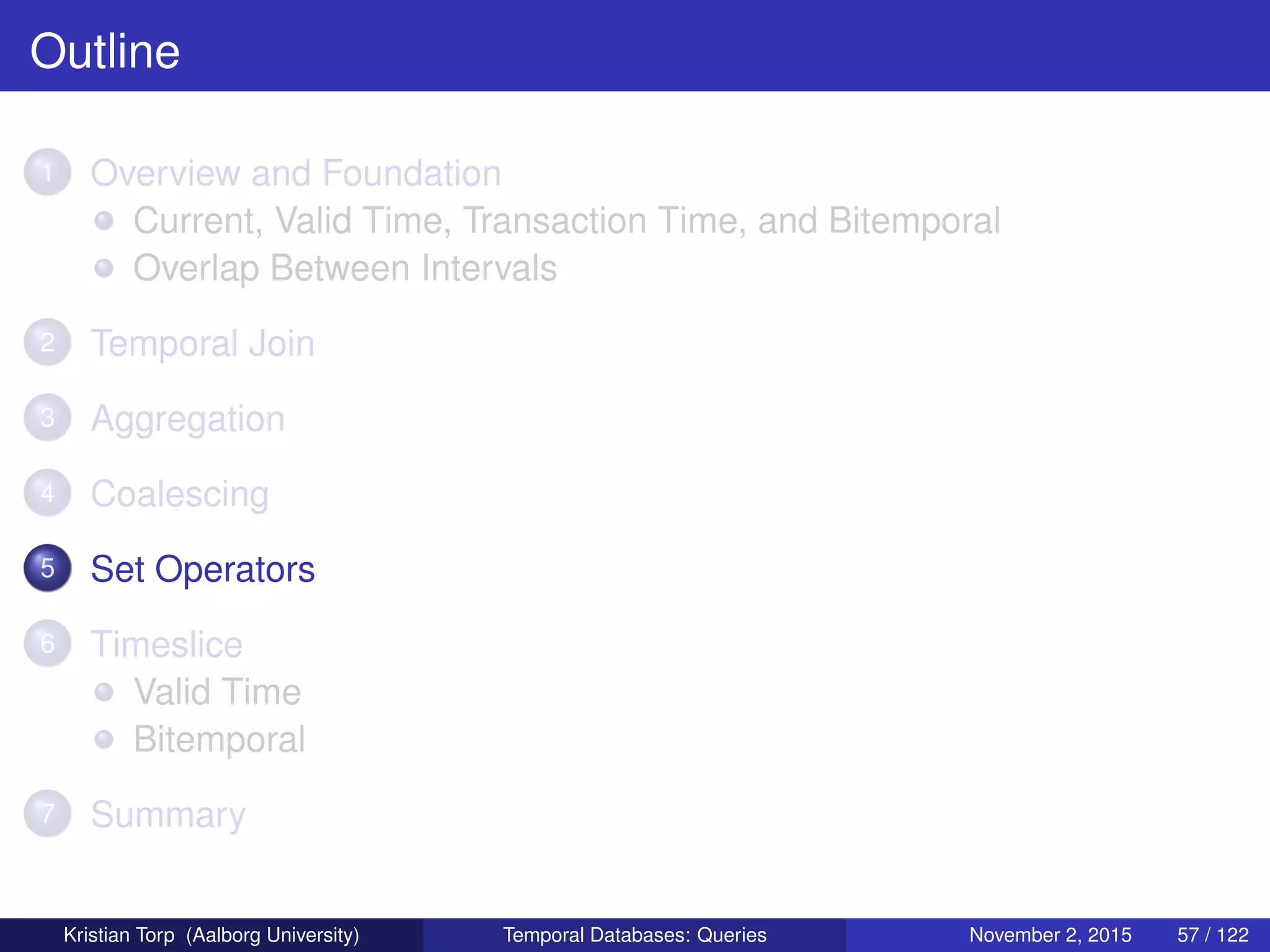 Outline

1 Overview and Foundation
- Current, Valid Time, Transaction Time, and Bitemporal
- Overlap Between Intervals

2 Temporal Join

3 Aggregation

4 Coalescing

5 Set Operators

6 Timeslice
- Valid Time
- Bitemporal

7 Summary

Kristian Torp (Aalborg University) Temporal Databases: Queries November 2, 2015 57 / 122